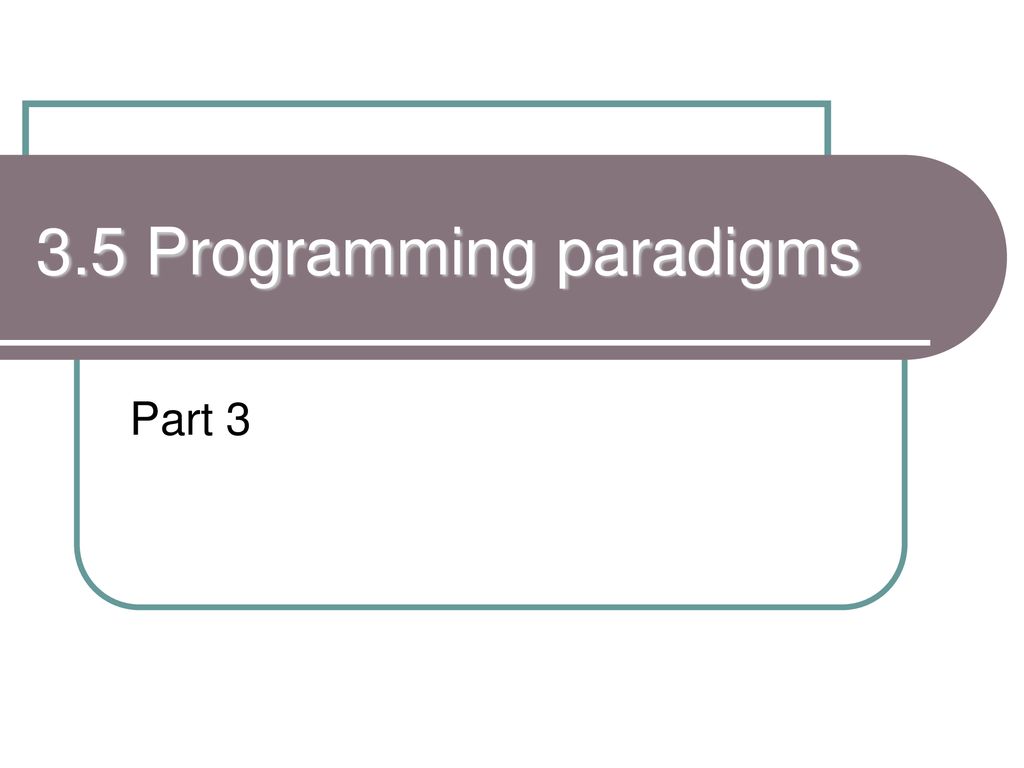 3.5 Programming paradigms

Part 3